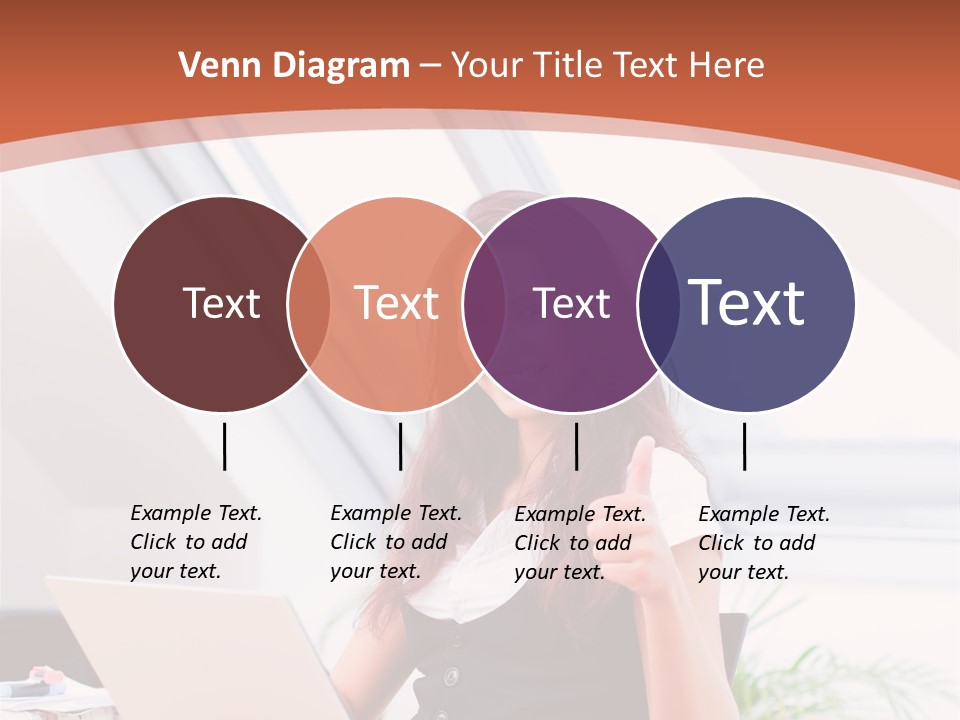 Venn Diagram – Your Title Text Here

Text

Text

Text

Text

Example Text. Click to add your text.

Example Text. Click to add your text.

Example Text. Click to add your text.

Example Text. Click to add your text.